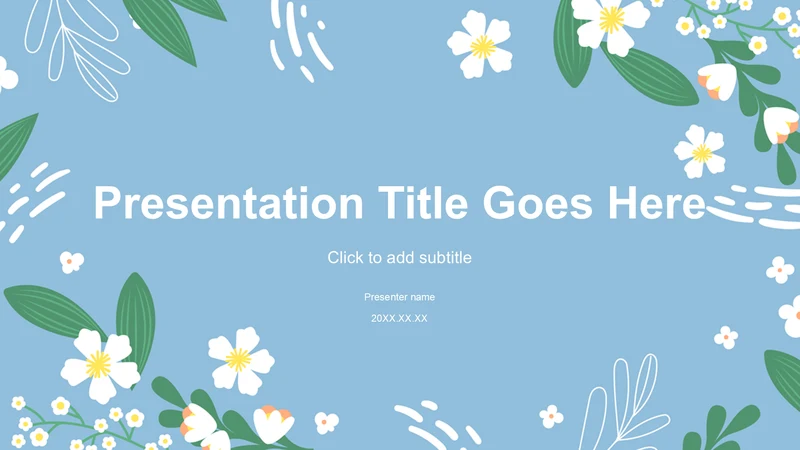 Presentation Title Goes Here

Click to add subtitle

Presenter name

20XX.XX.XX